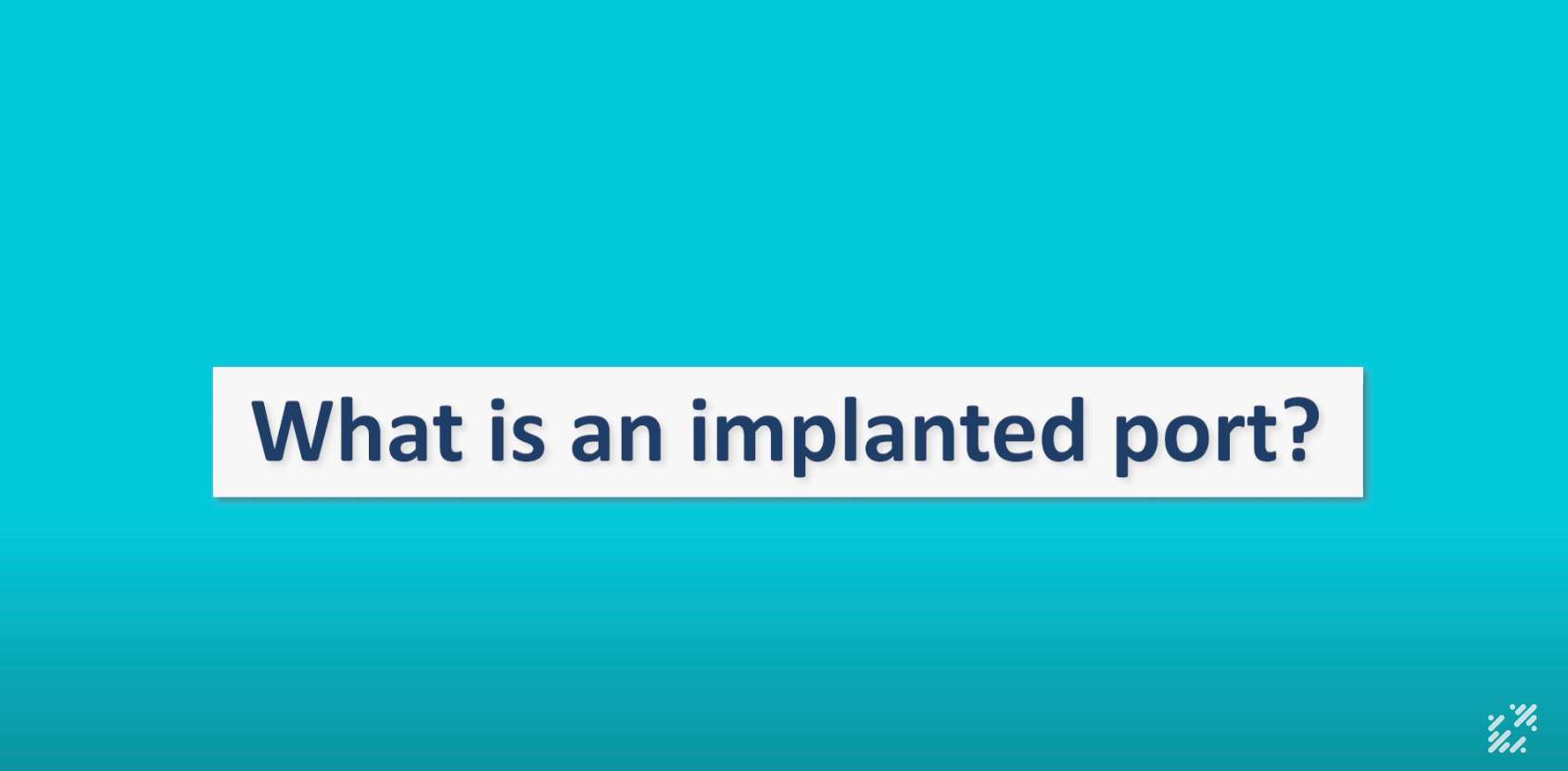 What is an implanted port?